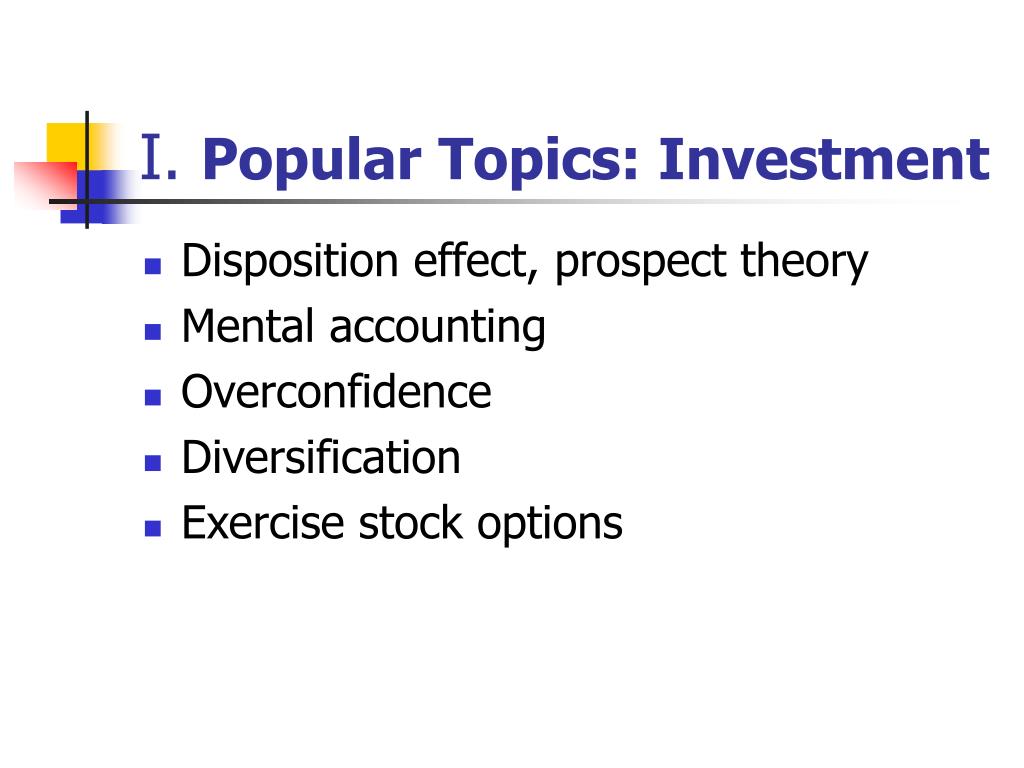 I. Popular Topics: Investment

- Disposition effect, prospect theory
- Mental accounting
- Overconfidence
- Diversification
- Exercise stock options